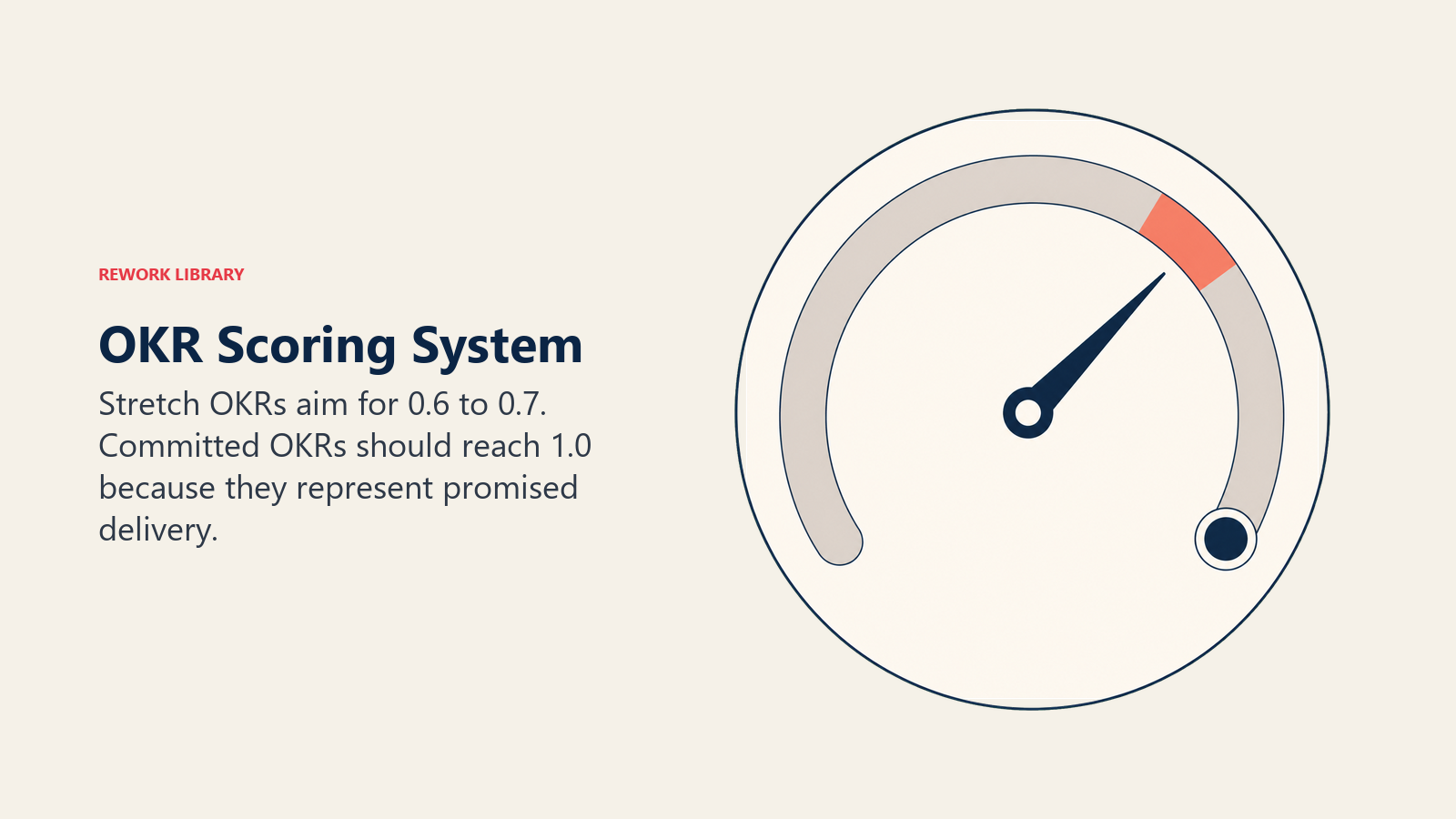 REWORK LIBRARY

OKR Scoring System

Stretch OKRs aim for 0.6 to 0.7. Committed OKRs should reach 1.0 because they represent promised delivery.